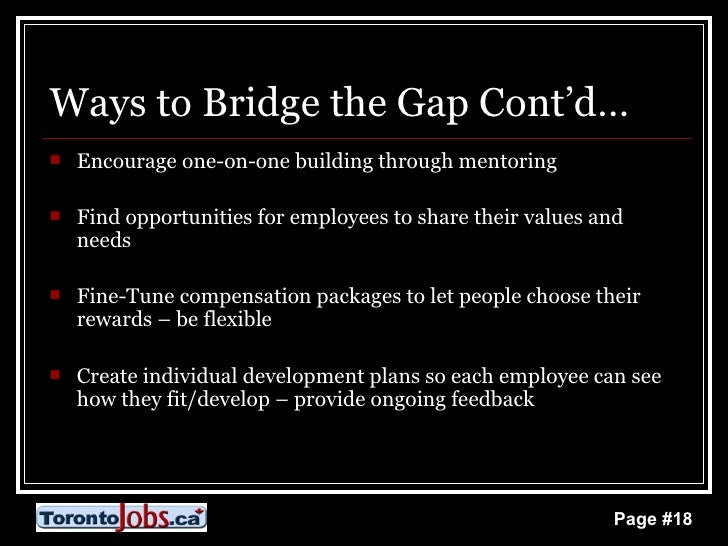 Ways to Bridge the Gap Cont'd…

- Encourage one-on-one building through mentoring

- Find opportunities for employees to share their values and needs

- Fine-Tune compensation packages to let people choose their rewards – be flexible

- Create individual development plans so each employee can see how they fit/develop – provide ongoing feedback

TorontoJobs.ca

Page #18